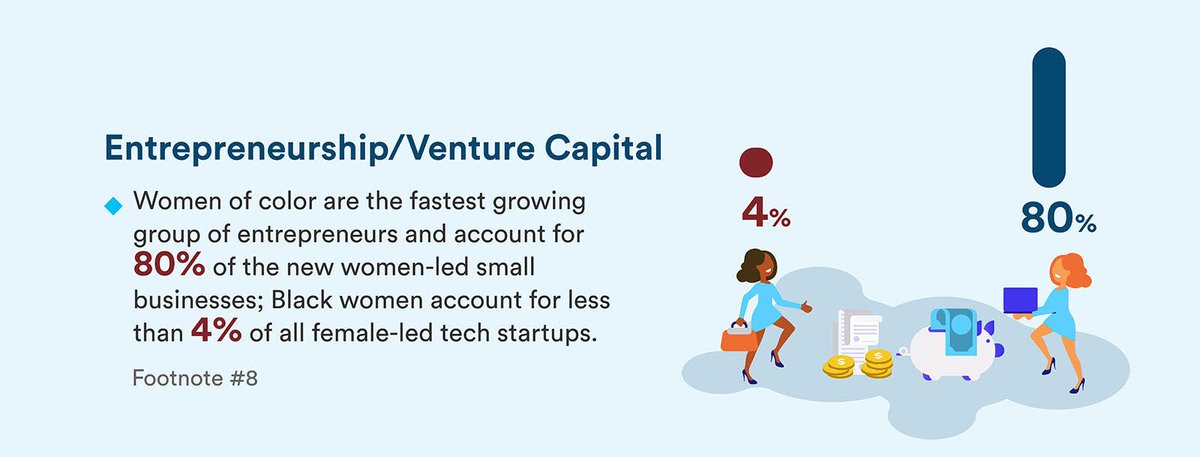 Entrepreneurship/Venture Capital

Women of color are the fastest growing group of entrepreneurs and account for 80% of the new women-led small businesses; Black women account for less than 4% of all female-led tech startups.

Footnote #8

4%

80%